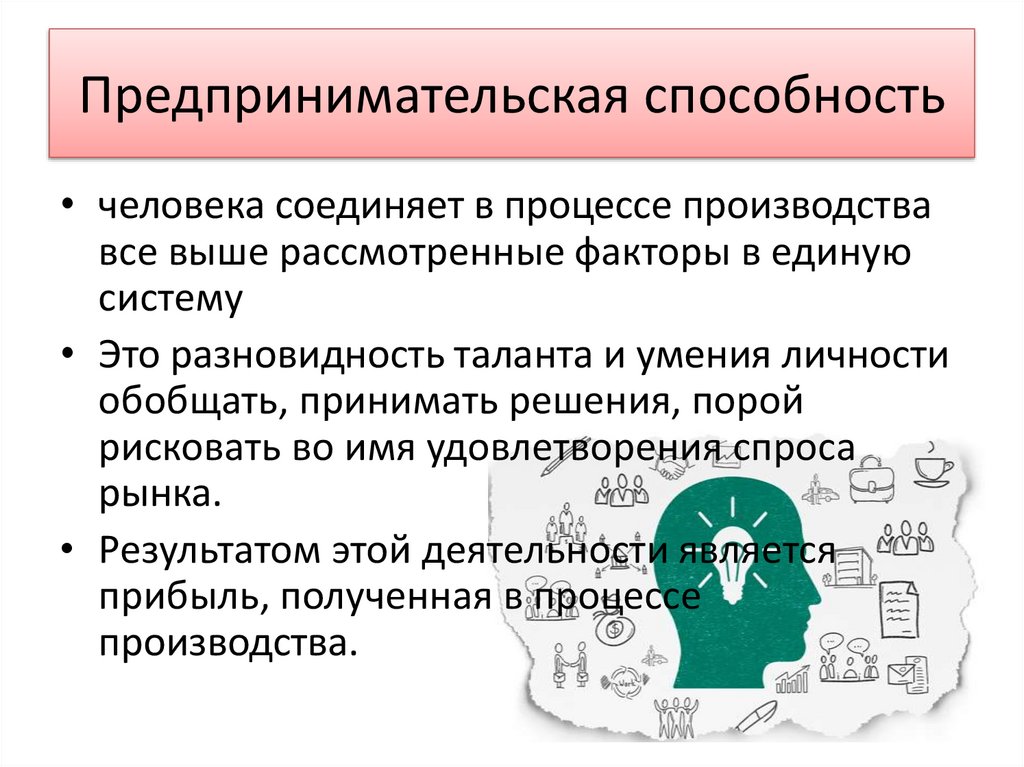 Предпринимательская способность

• человека соединяет в процессе производства все выше рассмотренные факторы в единую систему

• Это разновидность таланта и умения личности обобщать, принимать решения, порой рисковать во имя удовлетворения спроса рынка.

• Результатом этой деятельности является прибыль, полученная в процессе производства.